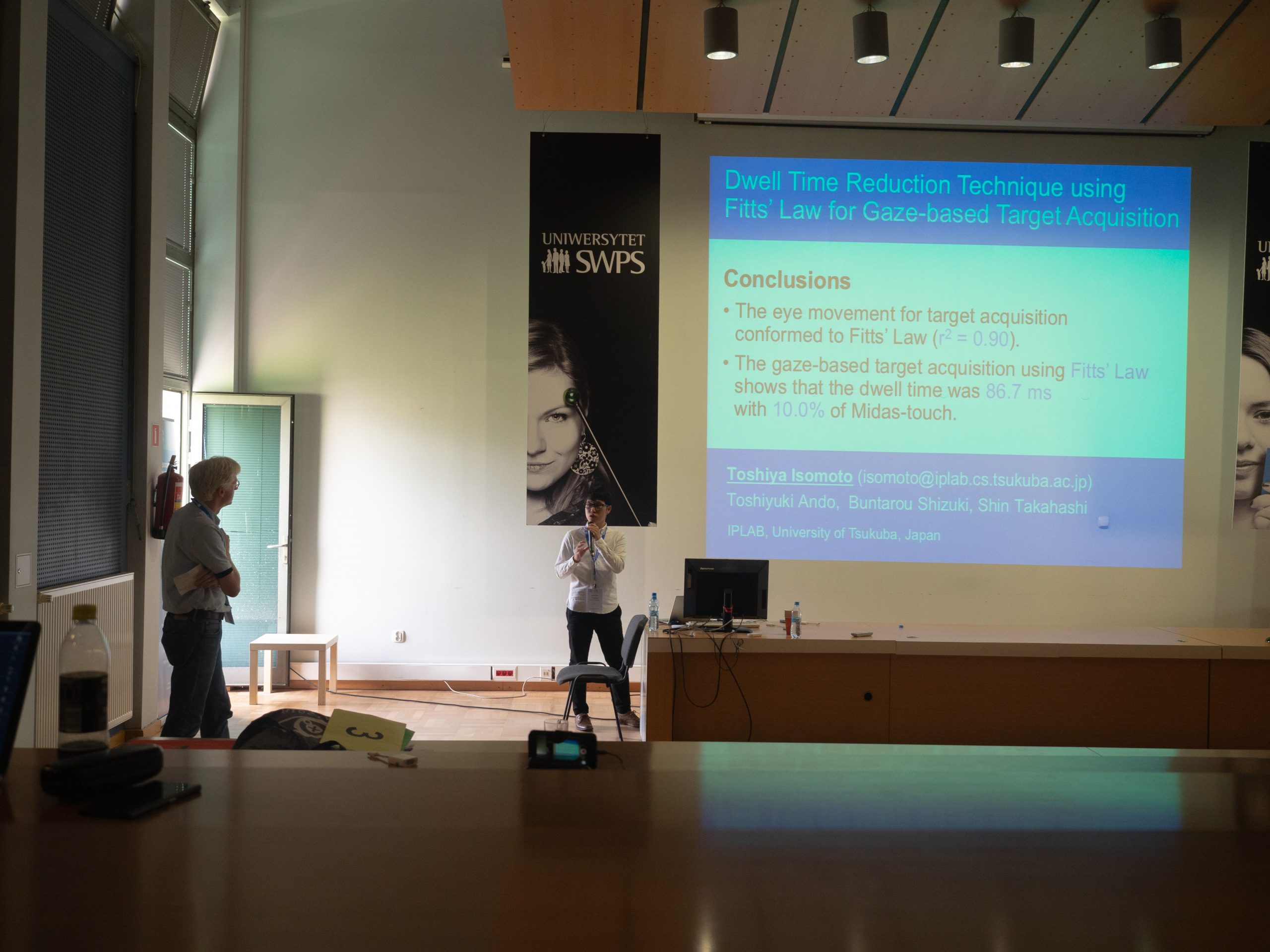 UNIWERSYTET
SWPS

Dwell Time Reduction Technique using Fitts' Law for Gaze-based Target Acquisition

Conclusions

• The eye movement for target acquisition conformed to Fitts' Law ($r^2 = 0.90$).

• The gaze-based target acquisition using Fitts' Law shows that the dwell time was 86.7 ms with 10.0% of Midas-touch.

Toshiya Isomoto (isomoto@iplab.cs.tsukuba.ac.jp)
Toshiyuki Ando, Buntarou Shizuki, Shin Takahashi

IPLAB, University of Tsukuba, Japan

3